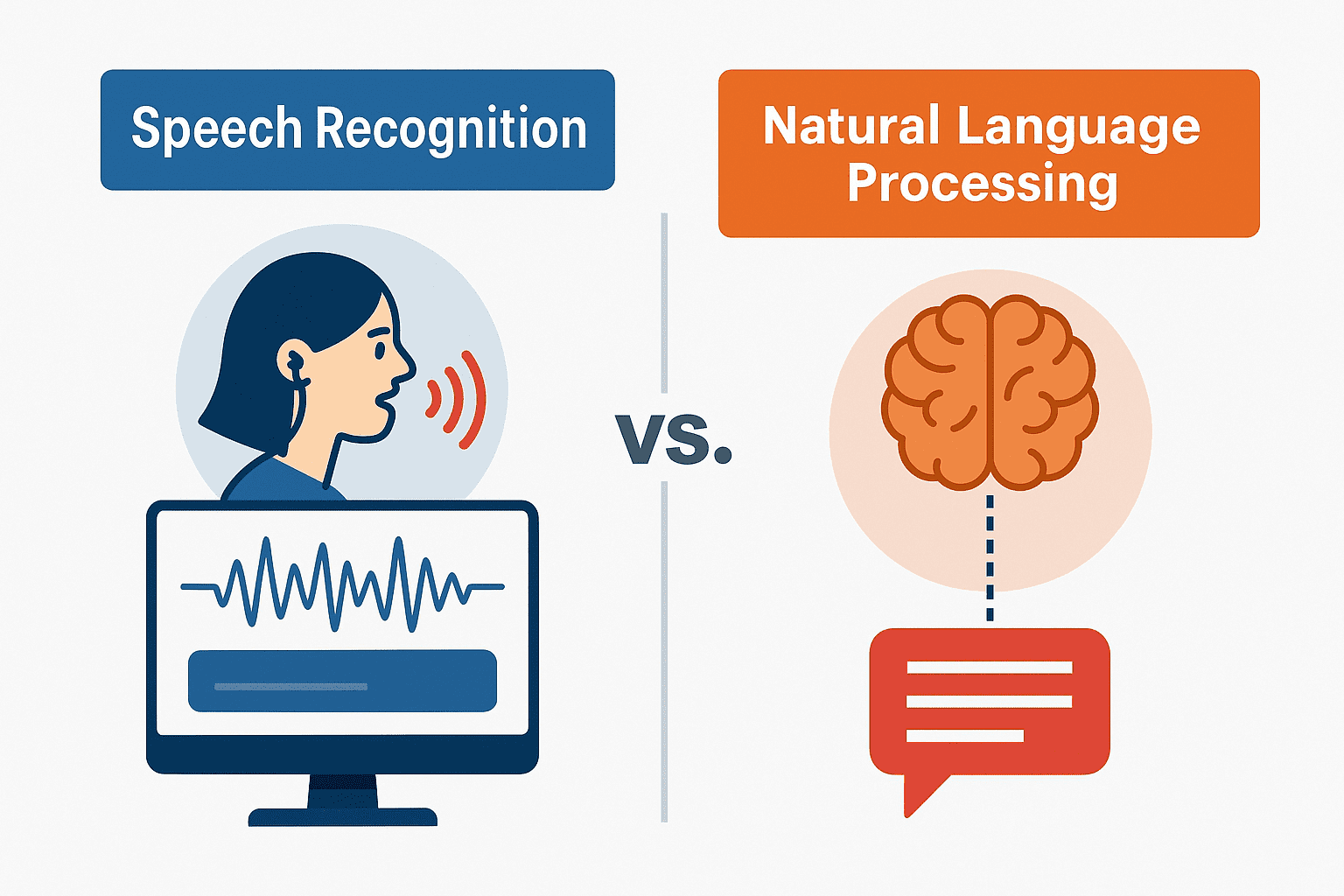 Speech Recognition

vs.

Natural Language Processing